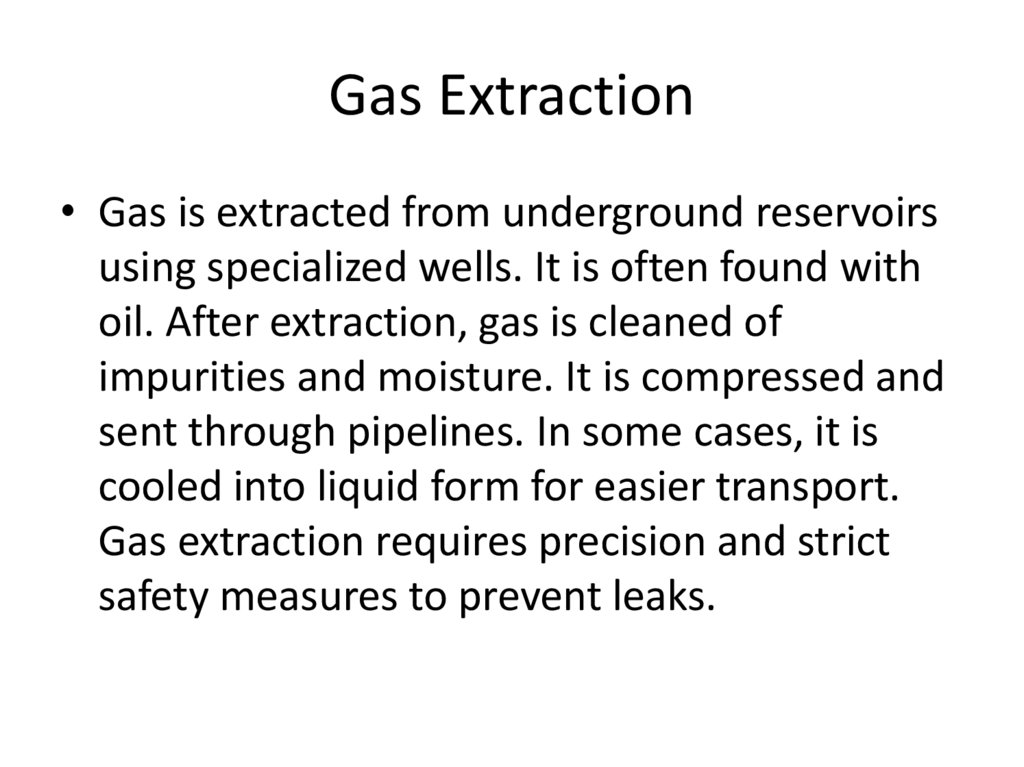 Gas Extraction

• Gas is extracted from underground reservoirs using specialized wells. It is often found with oil. After extraction, gas is cleaned of impurities and moisture. It is compressed and sent through pipelines. In some cases, it is cooled into liquid form for easier transport. Gas extraction requires precision and strict safety measures to prevent leaks.